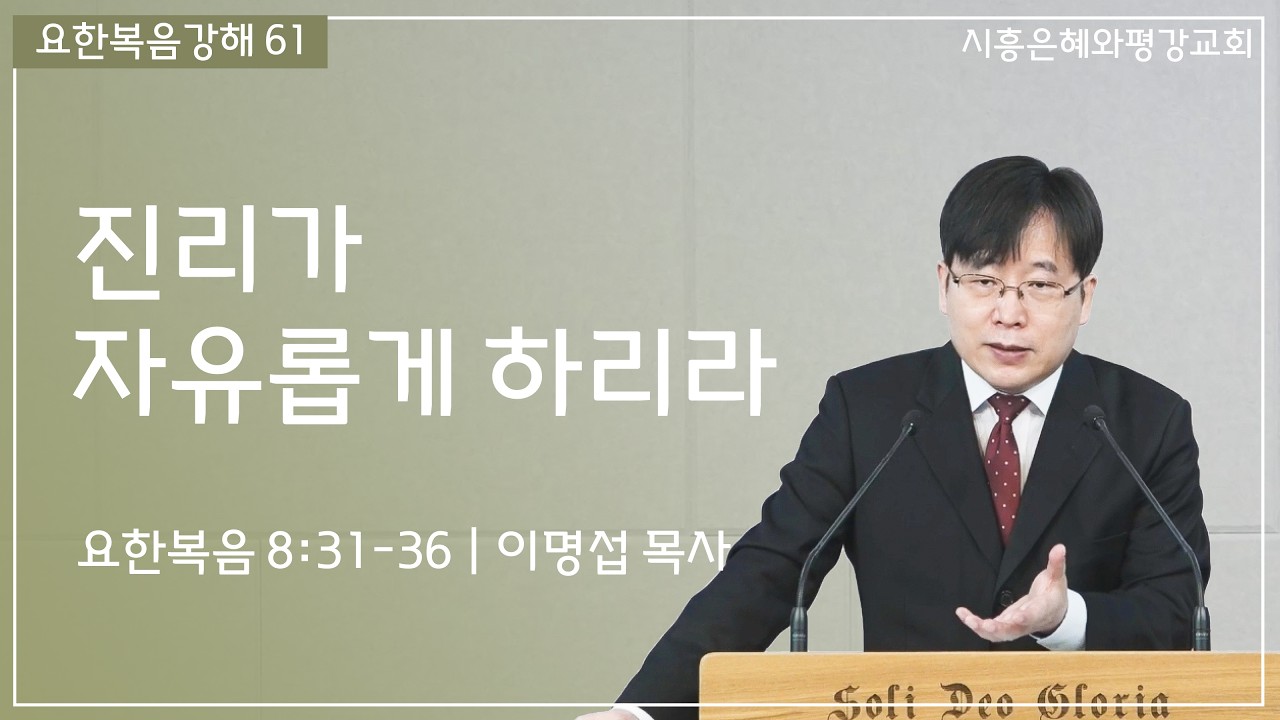 요한복음강해 61

시흥은혜와평강교회

진리가
자유롭게 하리라

요한복음 8:31-36 | 이명섭 목사

Soli Deo Gloria